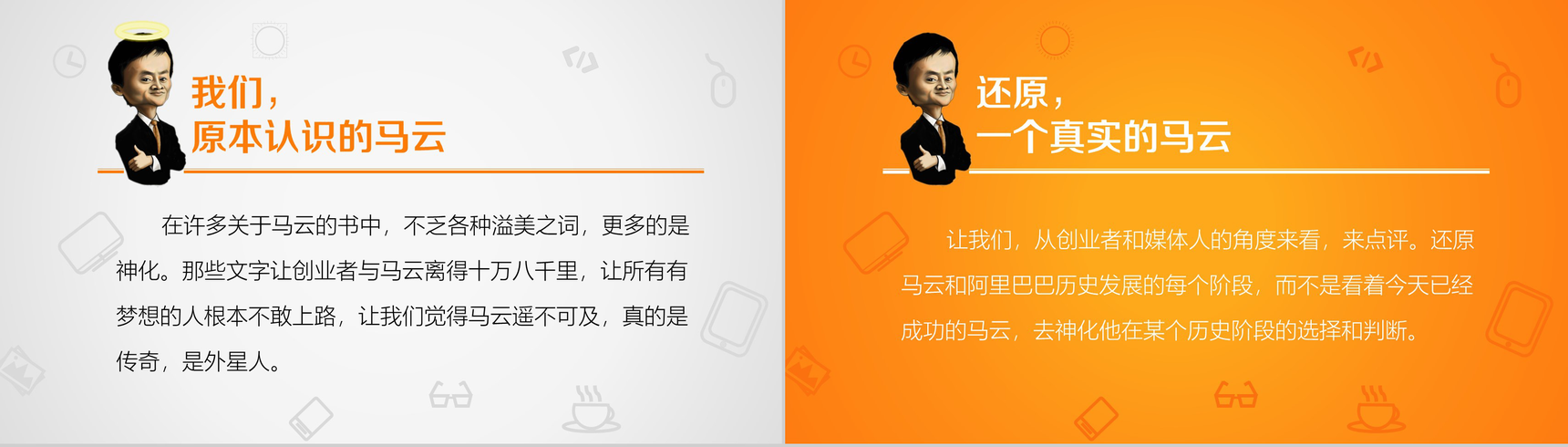 我们，
原本认识的马云

在许多关于马云的书中，不乏各种溢美之词，更多的是神化。那些文字让创业者与马云离得十万八千里，让所有有梦想的人根本不敢上路，让我们觉得马云遥不可及，真的是传奇，是外星人。

还原，
一个真实的马云

让我们，从创业者和媒体人的角度来看，来点评。还原马云和阿里巴巴历史发展的每个阶段，而不是看着今天已经成功的马云，去神化他在某个历史阶段的选择和判断。